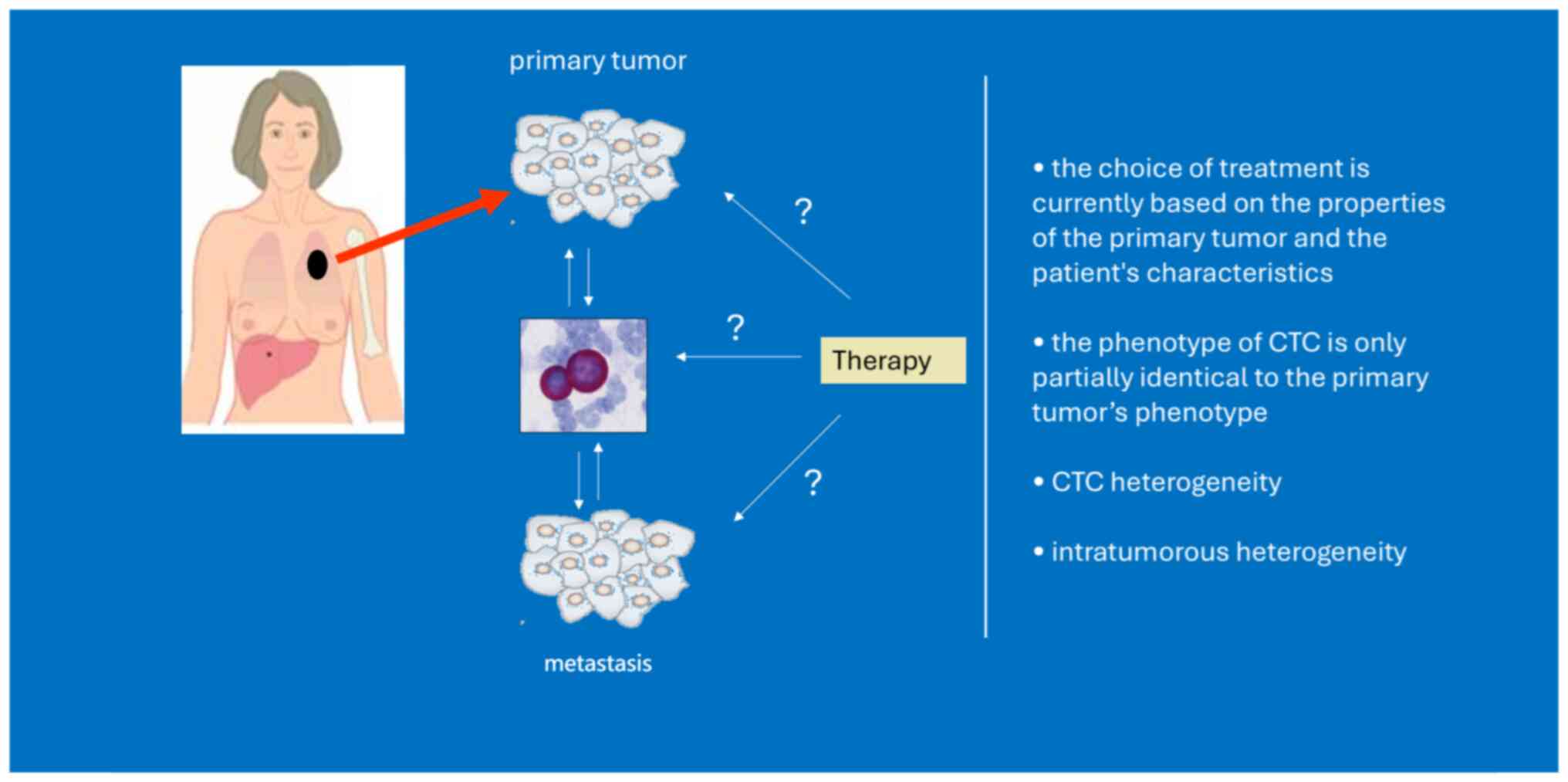 primary tumor

?

?

Therapy

?

metastasis

• the choice of treatment is currently based on the properties of the primary tumor and the patient's characteristics

• the phenotype of CTC is only partially identical to the primary tumor's phenotype

• CTC heterogeneity

• intratumorous heterogeneity